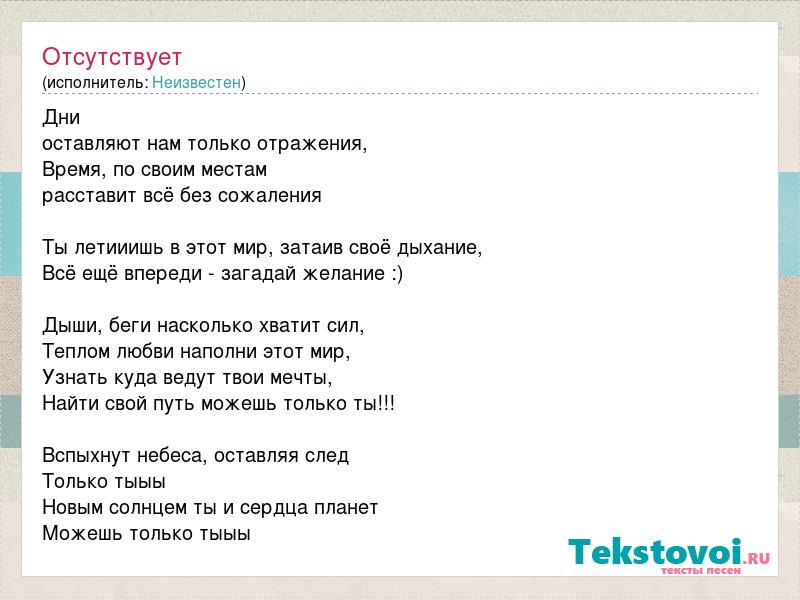 Отсутствует
(исполнитель: Неизвестен)

Дни
оставляют нам только отражения,
Время, по своим местам
расставит всё без сожаления

Ты летиииишь в этот мир, затаив своё дыхание,
Всё ещё впереди - загадай желание :)

Дыши, беги насколько хватит сил,
Теплом любви наполни этот мир,
Узнать куда ведут твои мечты,
Найти свой путь можешь только ты!!!

Вспыхнут небеса, оставляя след
Только тыыы
Новым солнцем ты и сердца планет
Можешь только тыыы

Tekstovoi.RU
тексты песен